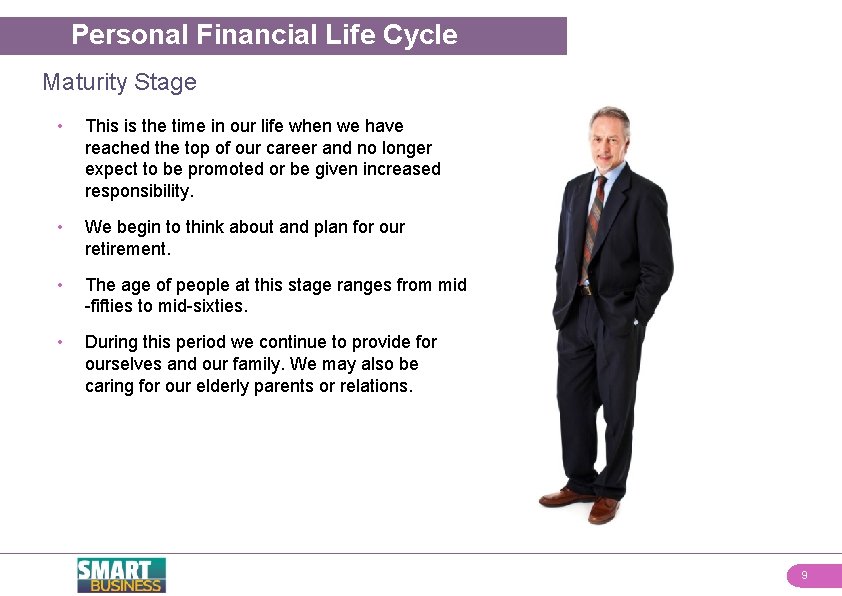 Personal Financial Life Cycle

Maturity Stage

• This is the time in our life when we have reached the top of our career and no longer expect to be promoted or be given increased responsibility.

• We begin to think about and plan for our retirement.

• The age of people at this stage ranges from mid -fifties to mid-sixties.

• During this period we continue to provide for ourselves and our family. We may also be caring for our elderly parents or relations.

SMART BUSINESS

9